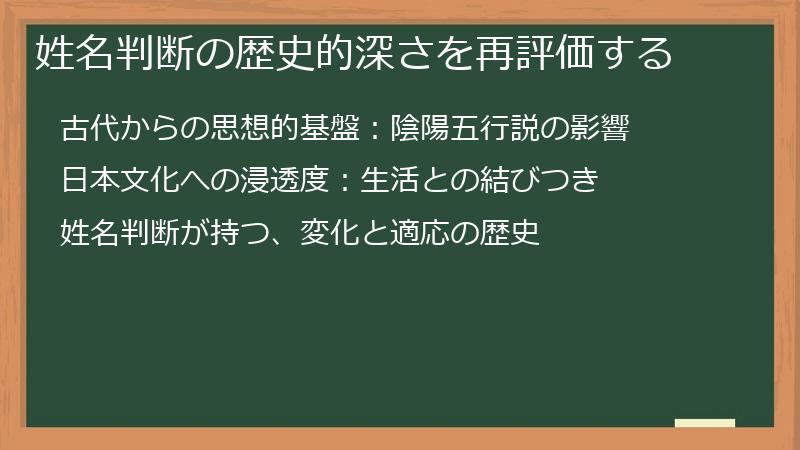 姓名判断の歴史的深さを再評価する

古代からの思想的基盤：陰陽五行説の影響

日本文化への浸透度：生活との結びつき

姓名判断が持つ、変化と適応の歴史